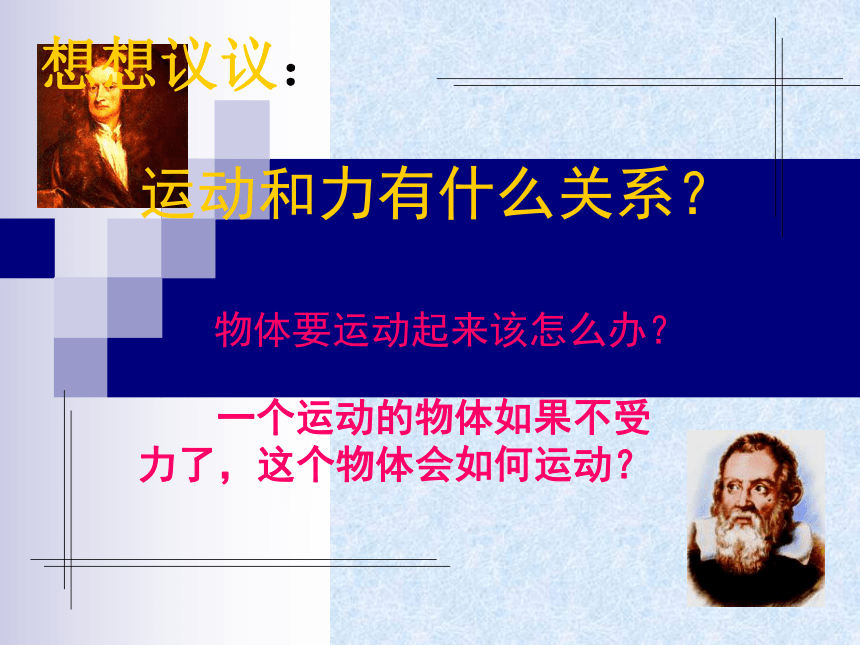 想想议议：

运动和力有什么关系？

物体要运动起来该怎么办？

一个运动的物体如果不受力了，这个物体会如何运动？